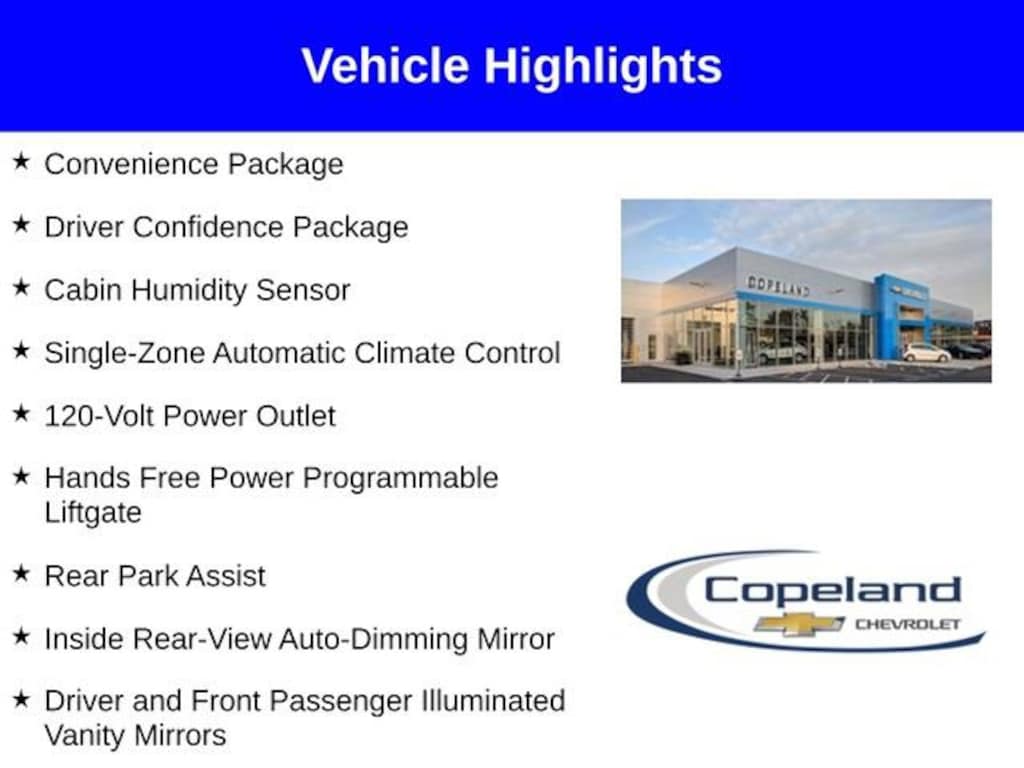 Vehicle Highlights

★ Convenience Package

★ Driver Confidence Package

★ Cabin Humidity Sensor

★ Single-Zone Automatic Climate Control

★ 120-Volt Power Outlet

★ Hands Free Power Programmable Liftgate

★ Rear Park Assist

★ Inside Rear-View Auto-Dimming Mirror

★ Driver and Front Passenger Illuminated Vanity Mirrors

COPELAND

Copeland
CHEVROLET